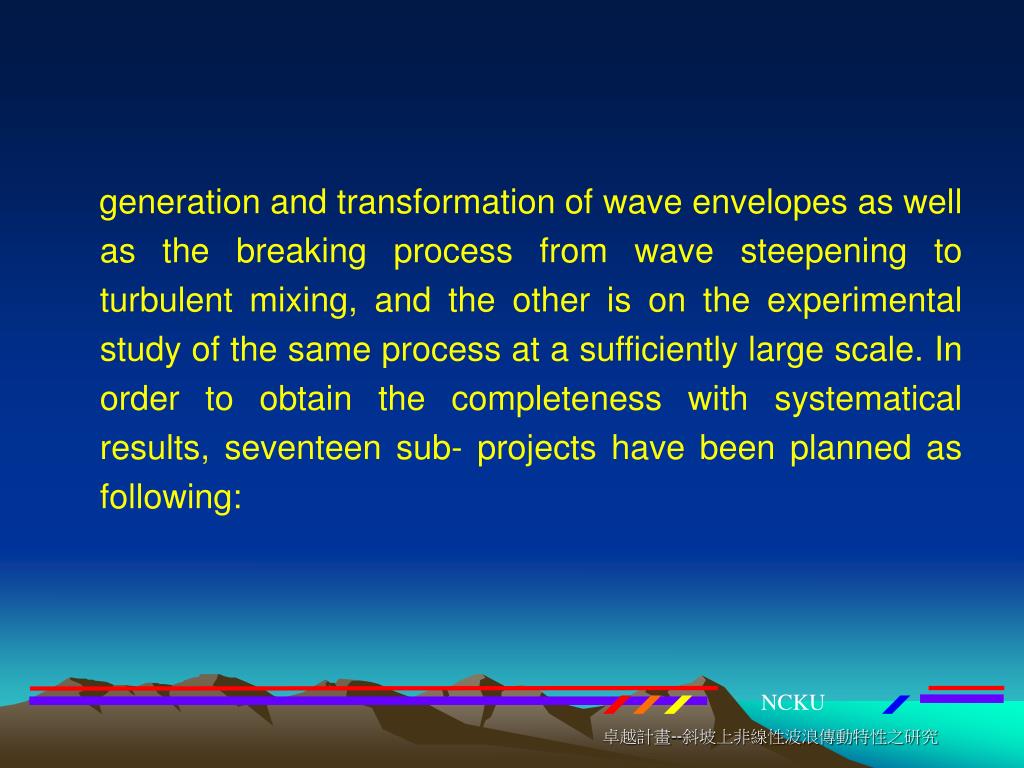 generation and transformation of wave envelopes as well as the breaking process from wave steepening to turbulent mixing, and the other is on the experimental study of the same process at a sufficiently large scale. In order to obtain the completeness with systematical results, seventeen sub- projects have been planned as following:

NCKU

卓越計畫--斜坡上非線性波浪傳動特性之研究